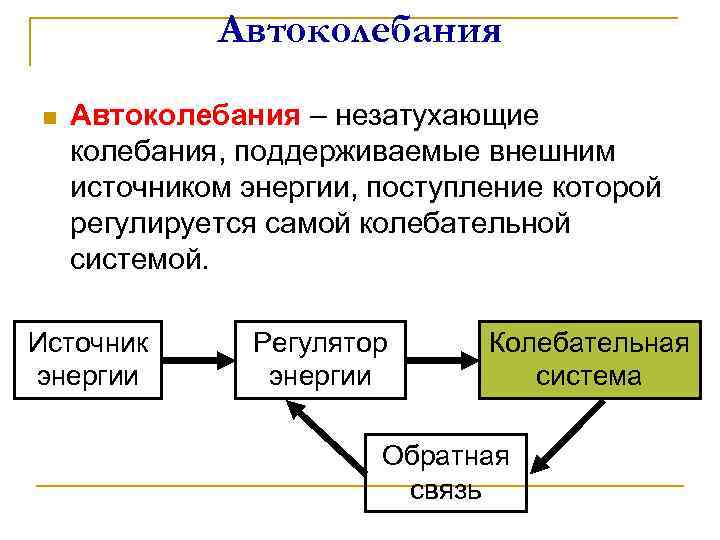 Автоколебания

Автоколебания – незатухающие колебания, поддерживаемые внешним источником энергии, поступление которой регулируется самой колебательной системой.

Источник энергии

Регулятор энергии

Колебательная система

Обратная связь